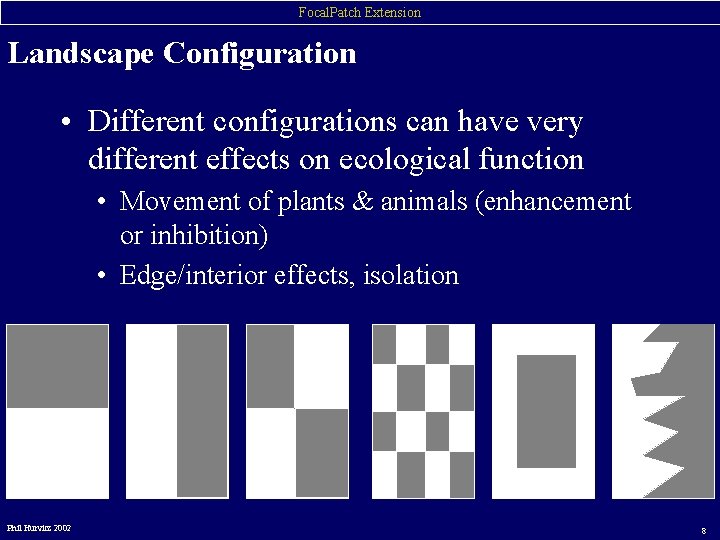 FocalPatch Extension

Landscape Configuration

• Different configurations can have very different effects on ecological function
  • Movement of plants & animals (enhancement or inhibition)
  • Edge/interior effects, isolation

Phil Hurvitz 2002

8